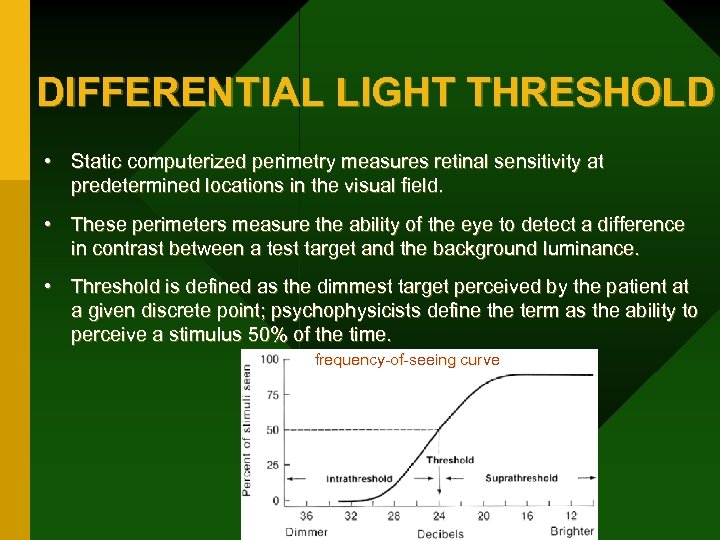 DIFFERENTIAL LIGHT THRESHOLD

• Static computerized perimetry measures retinal sensitivity at predetermined locations in the visual field.

• These perimeters measure the ability of the eye to detect a difference in contrast between a test target and the background luminance.

• Threshold is defined as the dimmest target perceived by the patient at a given discrete point; psychophysicists define the term as the ability to perceive a stimulus 50% of the time.

frequency-of-seeing curve

Percent of stimuli seen

100
75
50
25
0

Threshold

Intrathreshold

Suprathreshold

36 32 28 24 20 16 12

Dimmer

Decibels

Brighter